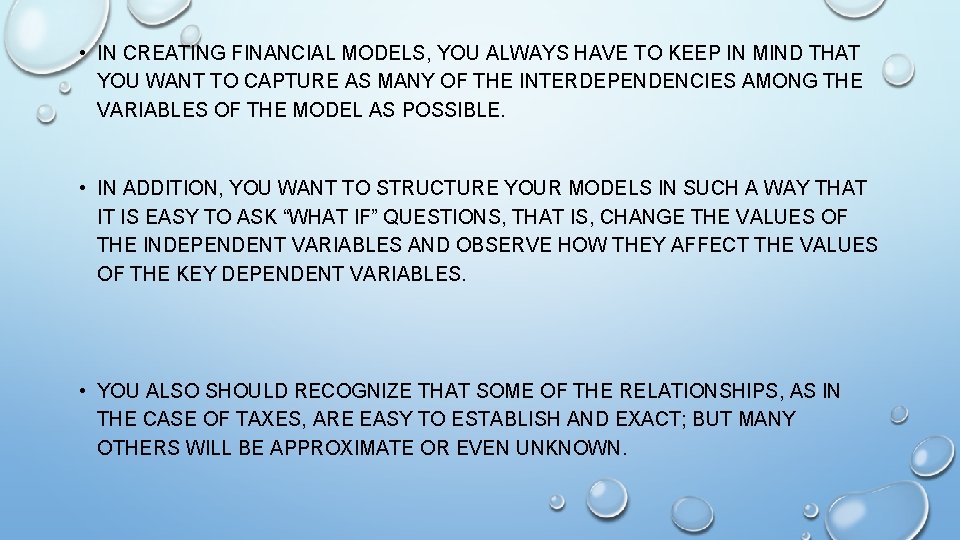 • IN CREATING FINANCIAL MODELS, YOU ALWAYS HAVE TO KEEP IN MIND THAT YOU WANT TO CAPTURE AS MANY OF THE INTERDEPENDENCIES AMONG THE VARIABLES OF THE MODEL AS POSSIBLE.

• IN ADDITION, YOU WANT TO STRUCTURE YOUR MODELS IN SUCH A WAY THAT IT IS EASY TO ASK “WHAT IF” QUESTIONS, THAT IS, CHANGE THE VALUES OF THE INDEPENDENT VARIABLES AND OBSERVE HOW THEY AFFECT THE VALUES OF THE KEY DEPENDENT VARIABLES.

• YOU ALSO SHOULD RECOGNIZE THAT SOME OF THE RELATIONSHIPS, AS IN THE CASE OF TAXES, ARE EASY TO ESTABLISH AND EXACT; BUT MANY OTHERS WILL BE APPROXIMATE OR EVEN UNKNOWN.